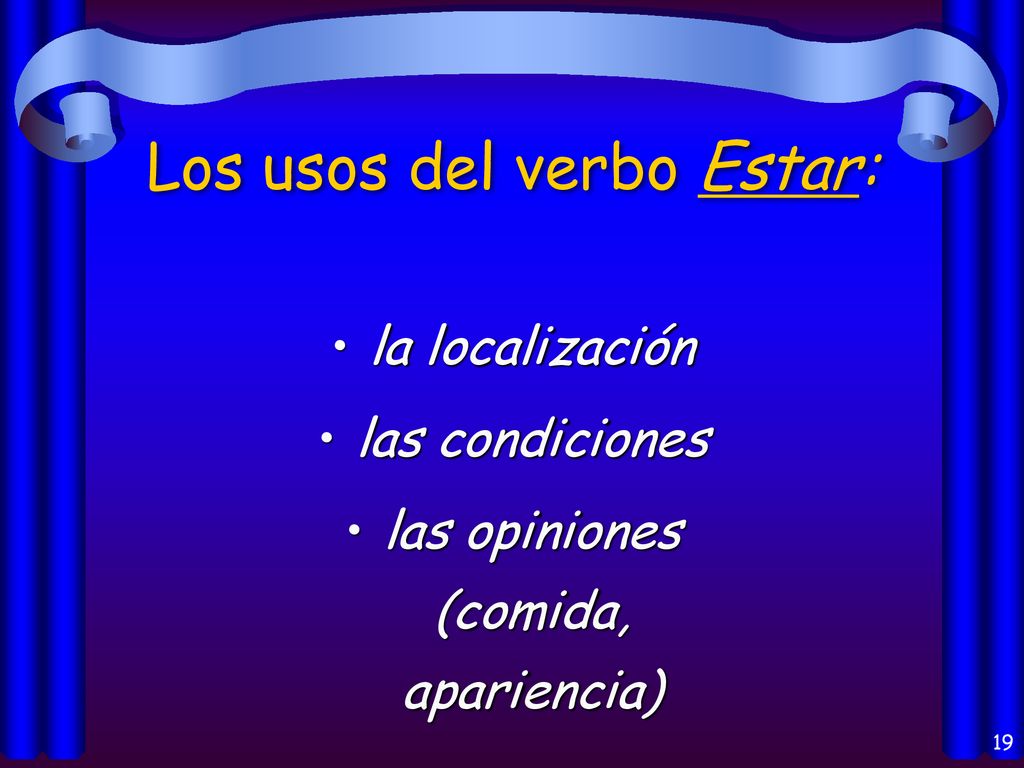 Los usos del verbo Estar:

• la localización
• las condiciones
• las opiniones (comida, apariencia)

19